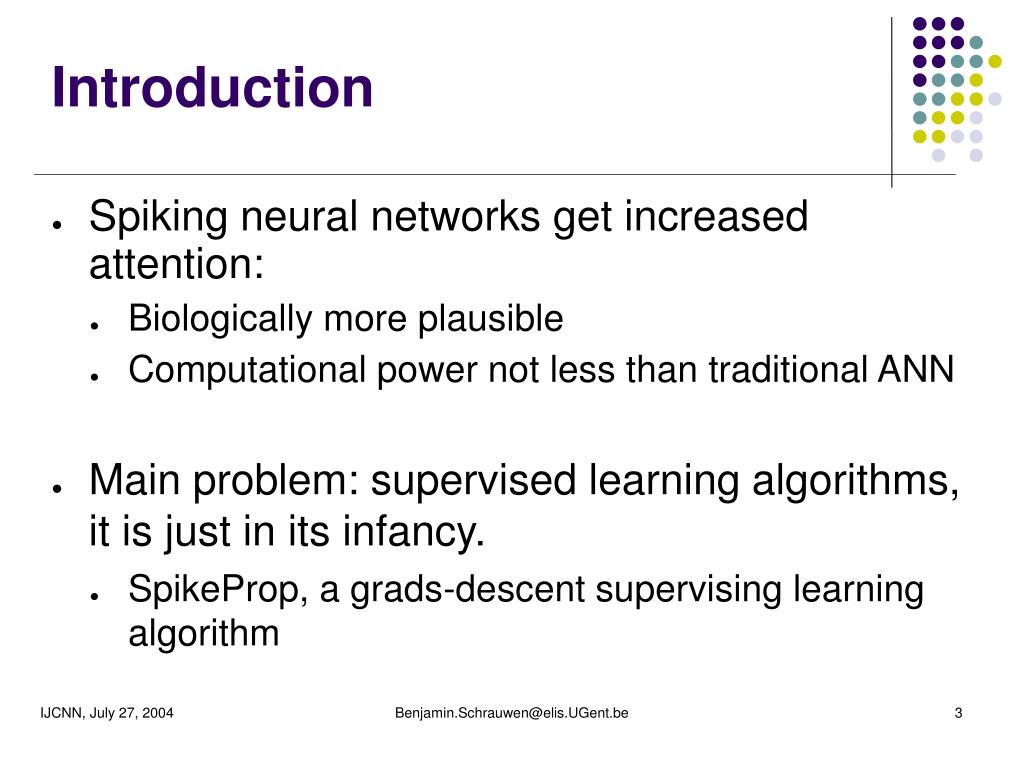 Introduction

- Spiking neural networks get increased attention:
  - Biologically more plausible
  - Computational power not less than traditional ANN

- Main problem: supervised learning algorithms, it is just in its infancy.
  - SpikeProp, a grads-descent supervising learning algorithm

IJCNN, July 27, 2004

Benjamin.Schrauwen@elis.UGent.be

3